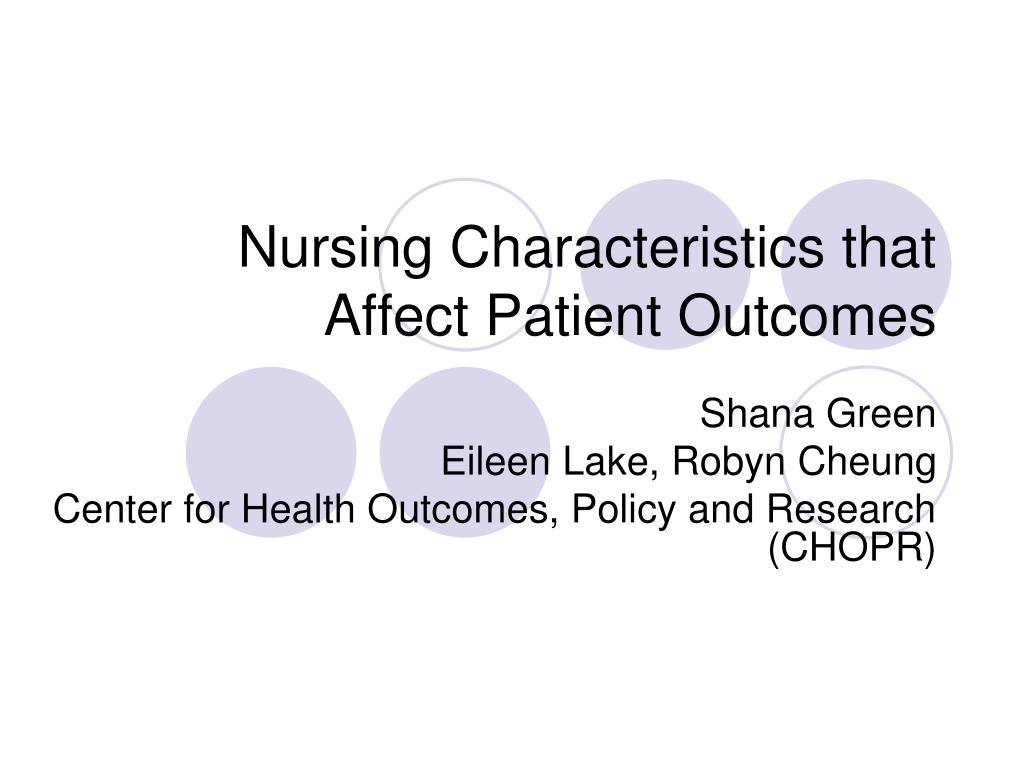 Nursing Characteristics that Affect Patient Outcomes

Shana Green
Eileen Lake, Robyn Cheung
Center for Health Outcomes, Policy and Research (CHOPR)